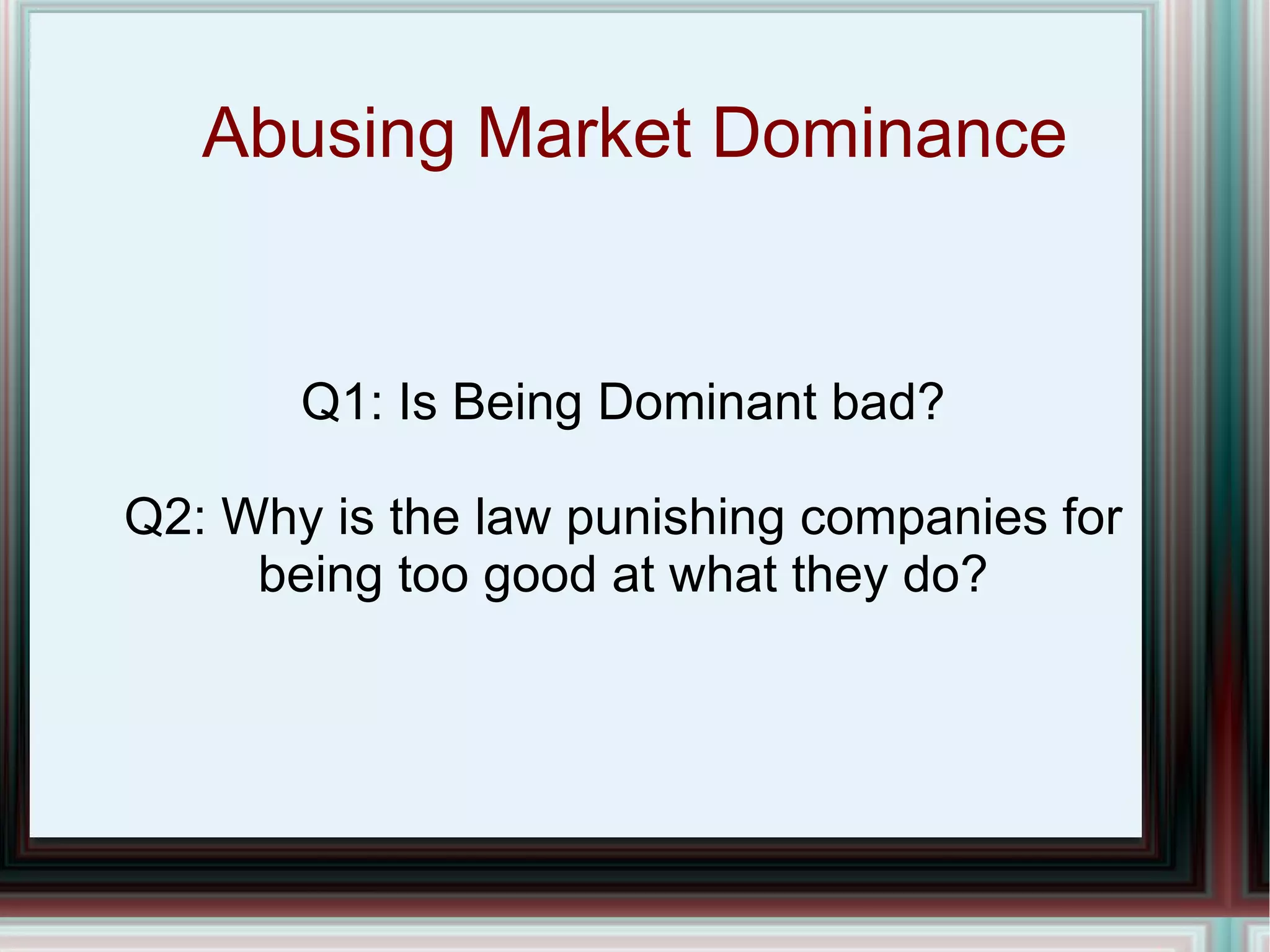 Abusing Market Dominance

Q1: Is Being Dominant bad?

Q2: Why is the law punishing companies for being too good at what they do?